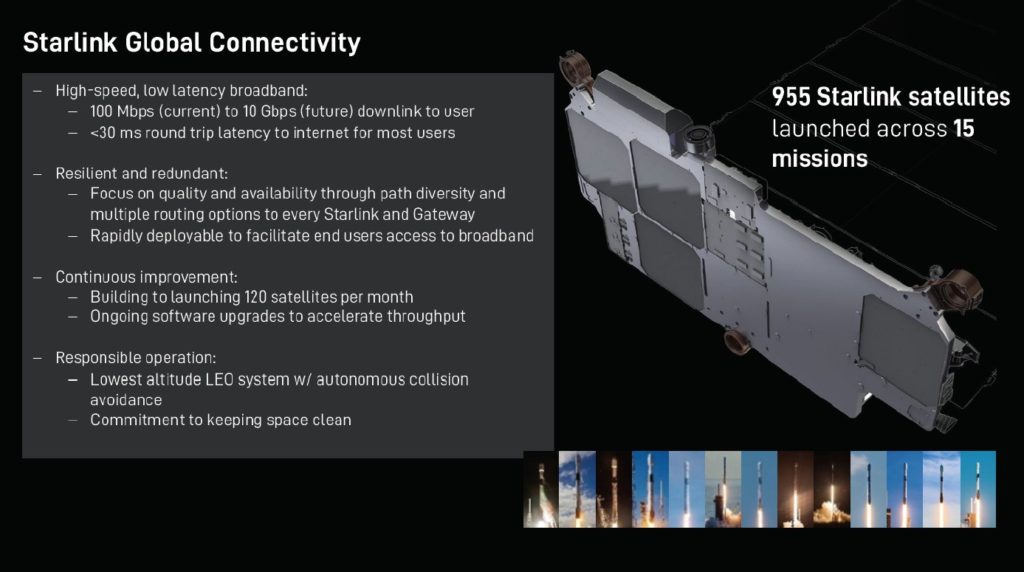 Starlink Global Connectivity

– High-speed, low latency broadband:
  – 100 Mbps (current) to 10 Gbps (future) downlink to user
  – <30 ms round trip latency to internet for most users

– Resilient and redundant:
  – Focus on quality and availability through path diversity and multiple routing options to every Starlink and Gateway
  – Rapidly deployable to facilitate end users access to broadband

– Continuous improvement:
  – Building to launching 120 satellites per month
  – Ongoing software upgrades to accelerate throughput

– Responsible operation:
  – Lowest altitude LEO system w/ autonomous collision avoidance
  – Commitment to keeping space clean

955 Starlink satellites launched across 15 missions